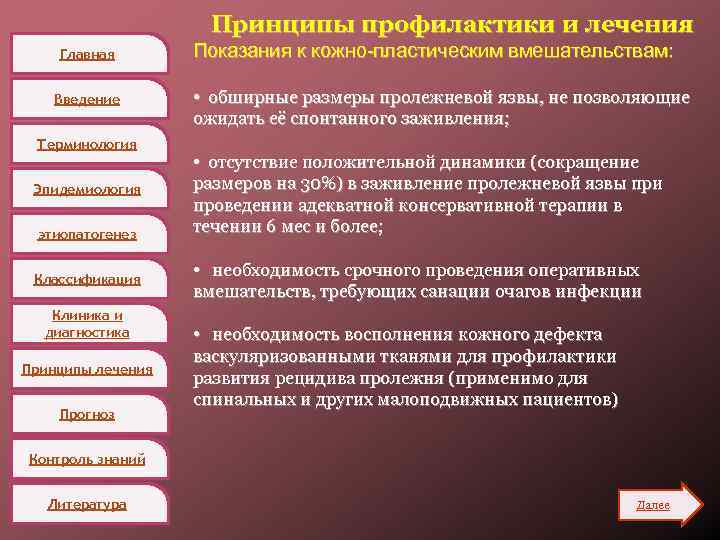 Главная

Введение

Терминология

Эпидемиология

этиопатогенез

Классификация

Клиника и диагностика

Принципы лечения

Прогноз

Контроль знаний

Литература

Принципы профилактики и лечения

Показания к кожно-пластическим вмешательствам:

• обширные размеры пролежневой язвы, не позволяющие ожидать её спонтанного заживления;

• отсутствие положительной динамики (сокращение размеров на 30%) в заживление пролежневой язвы при проведении адекватной консервативной терапии в течении 6 мес и более;

• необходимость срочного проведения оперативных вмешательств, требующих санации очагов инфекции

• необходимость восполнения кожного дефекта васкуляризованными тканями для профилактики развития рецидива пролежня (применимо для спинальных и других малоподвижных пациентов)

Далее